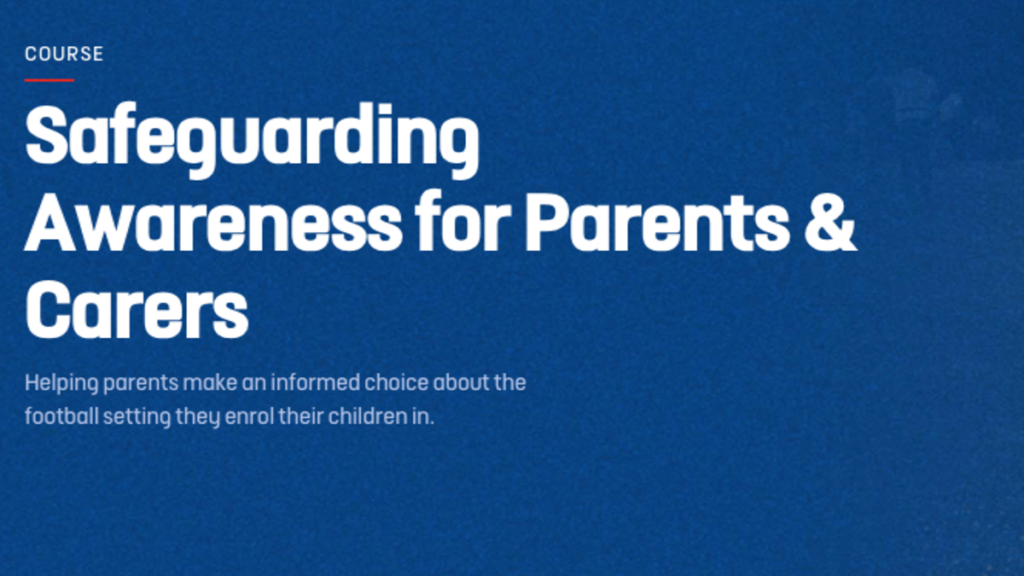 COURSE

Safeguarding Awareness for Parents & Carers

Helping parents make an informed choice about the football setting they enrol their children in.